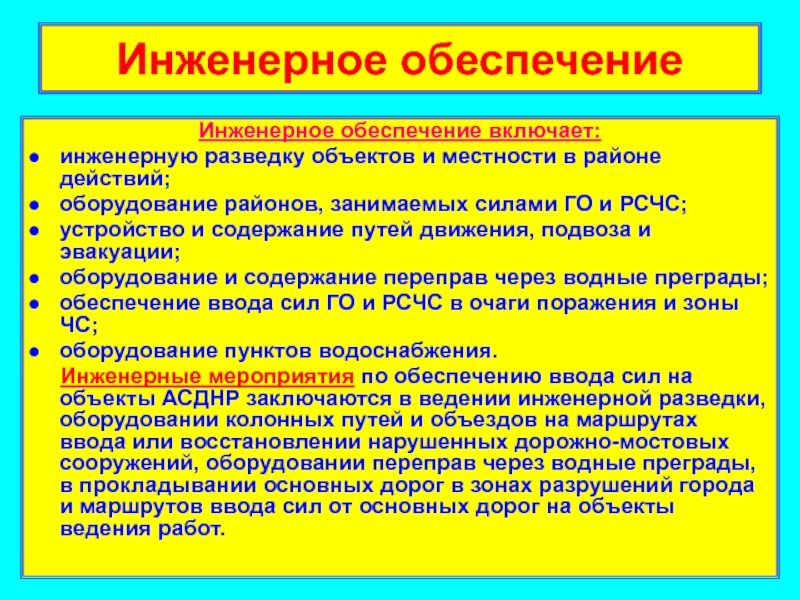 Инженерное обеспечение

Инженерное обеспечение включает:

- инженерную разведку объектов и местности в районе действий;
- оборудование районов, занимаемых силами ГО и РСЧС;
- устройство и содержание путей движения, подвоза и эвакуации;
- оборудование и содержание переправ через водные преграды;
- обеспечение ввода сил ГО и РСЧС в очаги поражения и зоны ЧС;
- оборудование пунктов водоснабжения.

Инженерные мероприятия по обеспечению ввода сил на объекты АСДНР заключаются в ведении инженерной разведки, оборудовании колонных путей и объездов на маршрутах ввода или восстановлении нарушенных дорожно-мостовых сооружений, оборудовании переправ через водные преграды, в прокладывании основных дорог в зонах разрушений города и маршрутов ввода сил от основных дорог на объекты ведения работ.